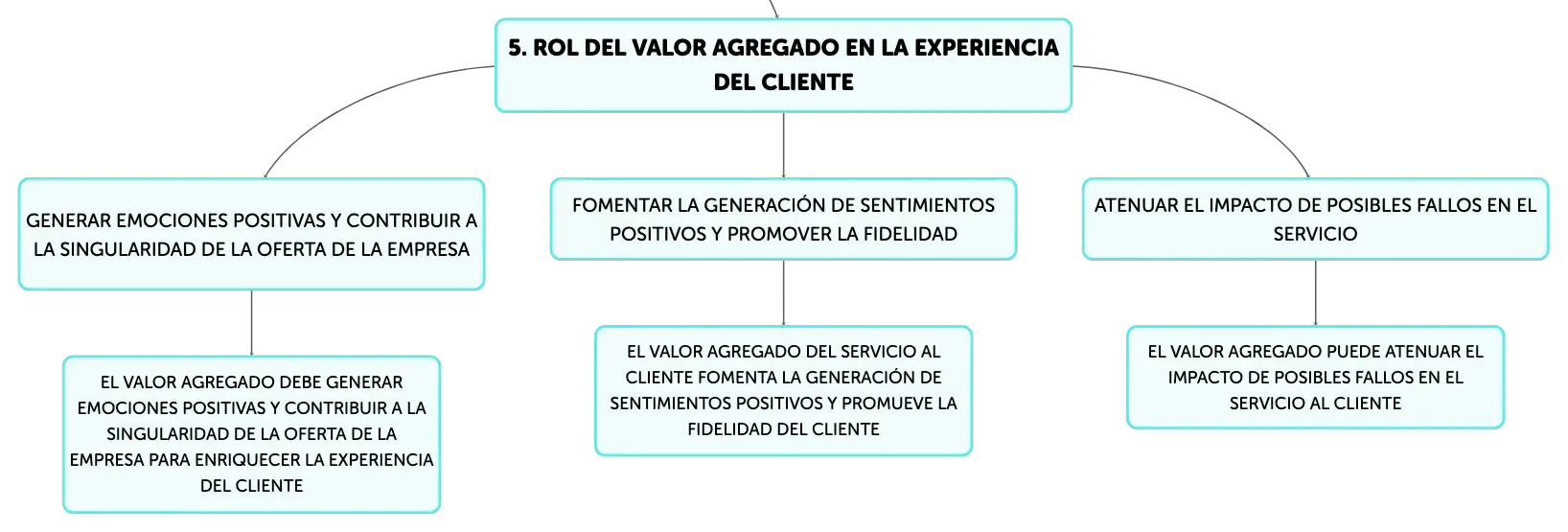 5. ROL DEL VALOR AGREGADO EN LA EXPERIENCIA DEL CLIENTE

GENERAR EMOCIONES POSITIVAS Y CONTRIBUIR A LA SINGULARIDAD DE LA OFERTA DE LA EMPRESA

EL VALOR AGREGADO DEBE GENERAR EMOCIONES POSITIVAS Y CONTRIBUIR A LA SINGULARIDAD DE LA OFERTA DE LA EMPRESA PARA ENRIQUECER LA EXPERIENCIA DEL CLIENTE

FOMENTAR LA GENERACIÓN DE SENTIMIENTOS POSITIVOS Y PROMOVER LA FIDELIDAD

EL VALOR AGREGADO DEL SERVICIO AL CLIENTE FOMENTA LA GENERACIÓN DE SENTIMIENTOS POSITIVOS Y PROMUEVE LA FIDELIDAD DEL CLIENTE

ATENUAR EL IMPACTO DE POSIBLES FALLOS EN EL SERVICIO

EL VALOR AGREGADO PUEDE ATENUAR EL IMPACTO DE POSIBLES FALLOS EN EL SERVICIO AL CLIENTE